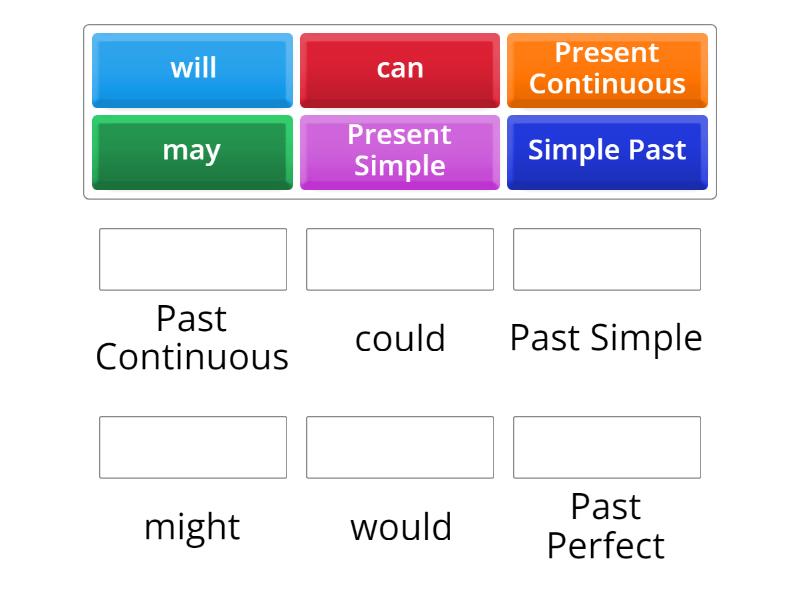 will
can
Present Continuous
may
Present Simple
Simple Past

Past Continuous
could
Past Simple

might
would
Past Perfect